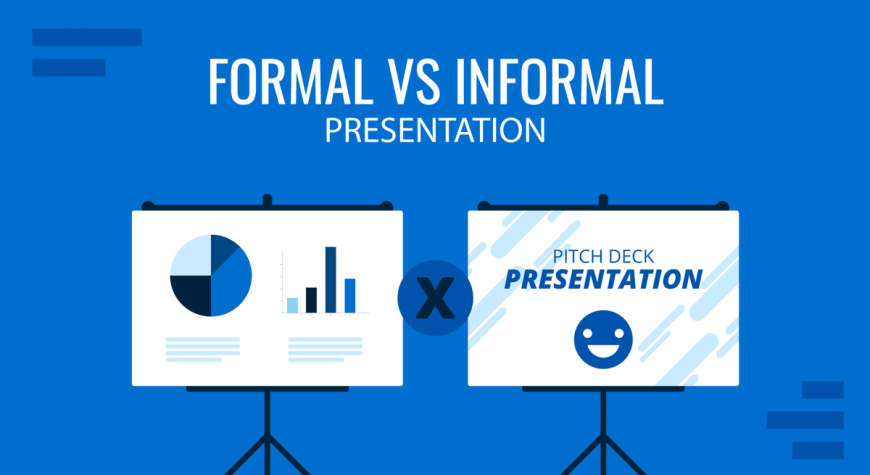 FORMAL VS INFORMAL
PRESENTATION

X

PITCH DECK
PRESENTATION